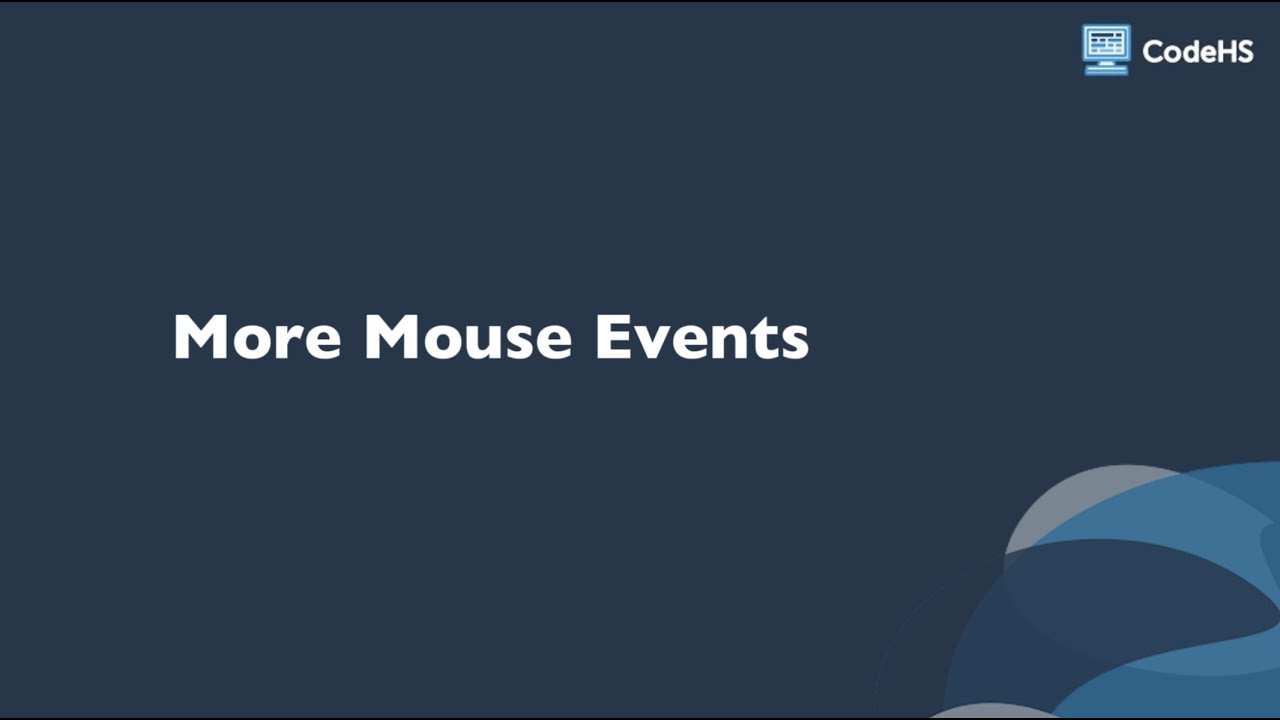 CodeHS

More Mouse Events